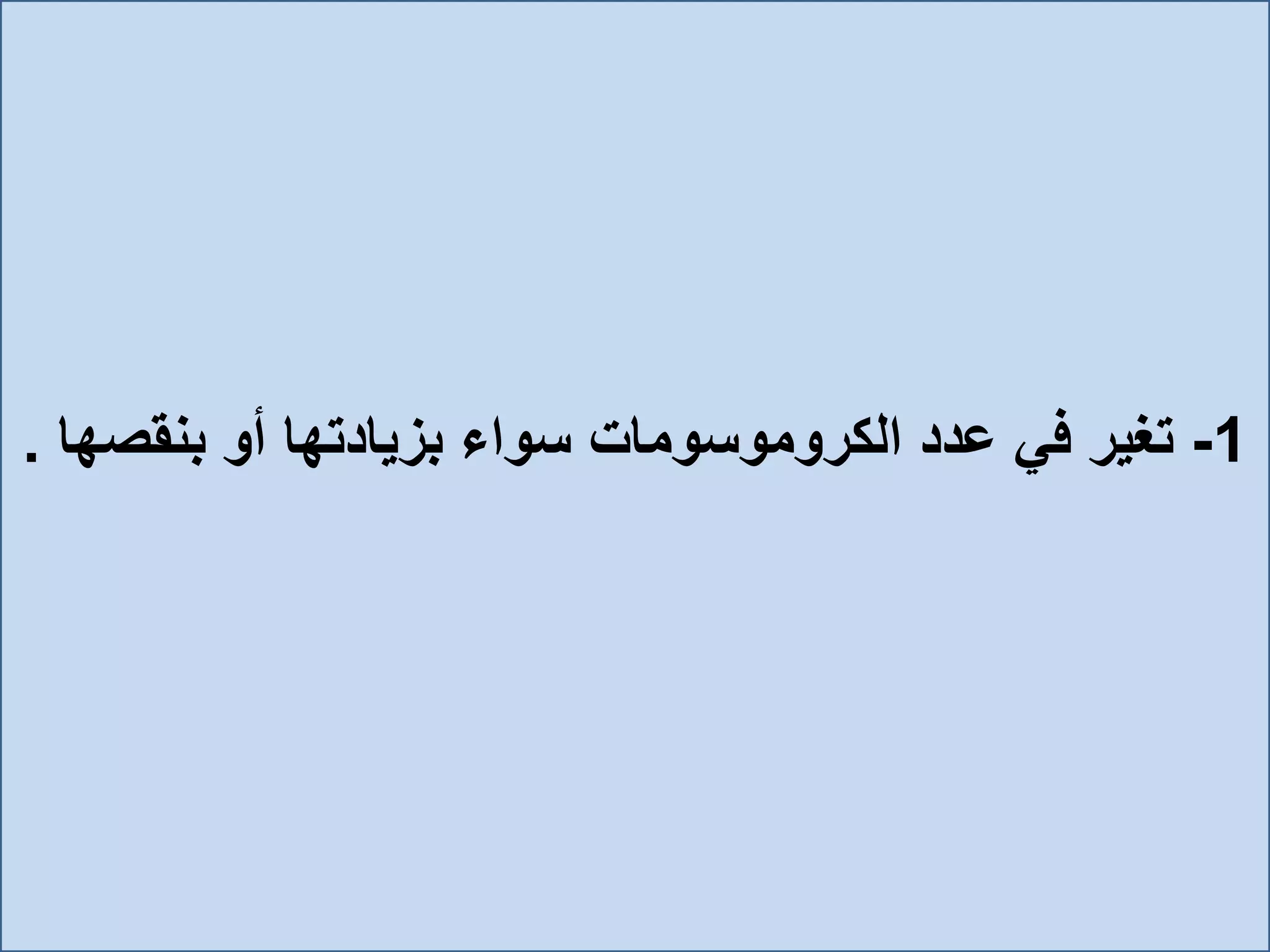 1- تغير في عدد الكروموسومات سواء بزيادتها أو بنقصها .